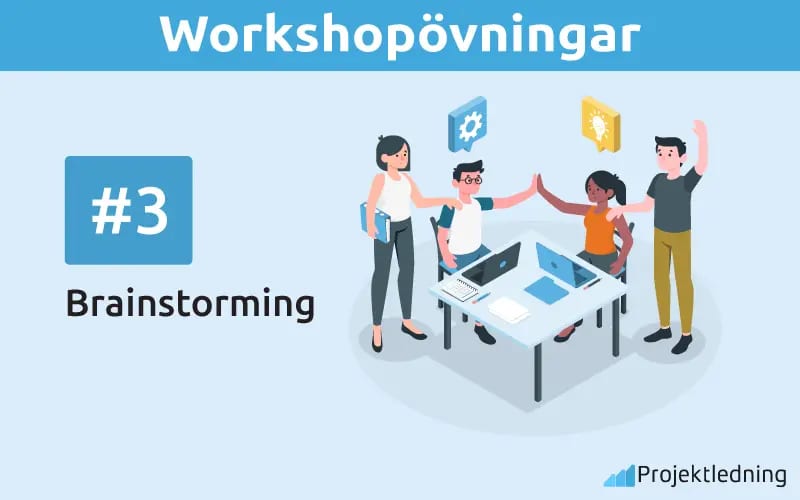 Workshopövningar

#3

Brainstorming

Projektledning